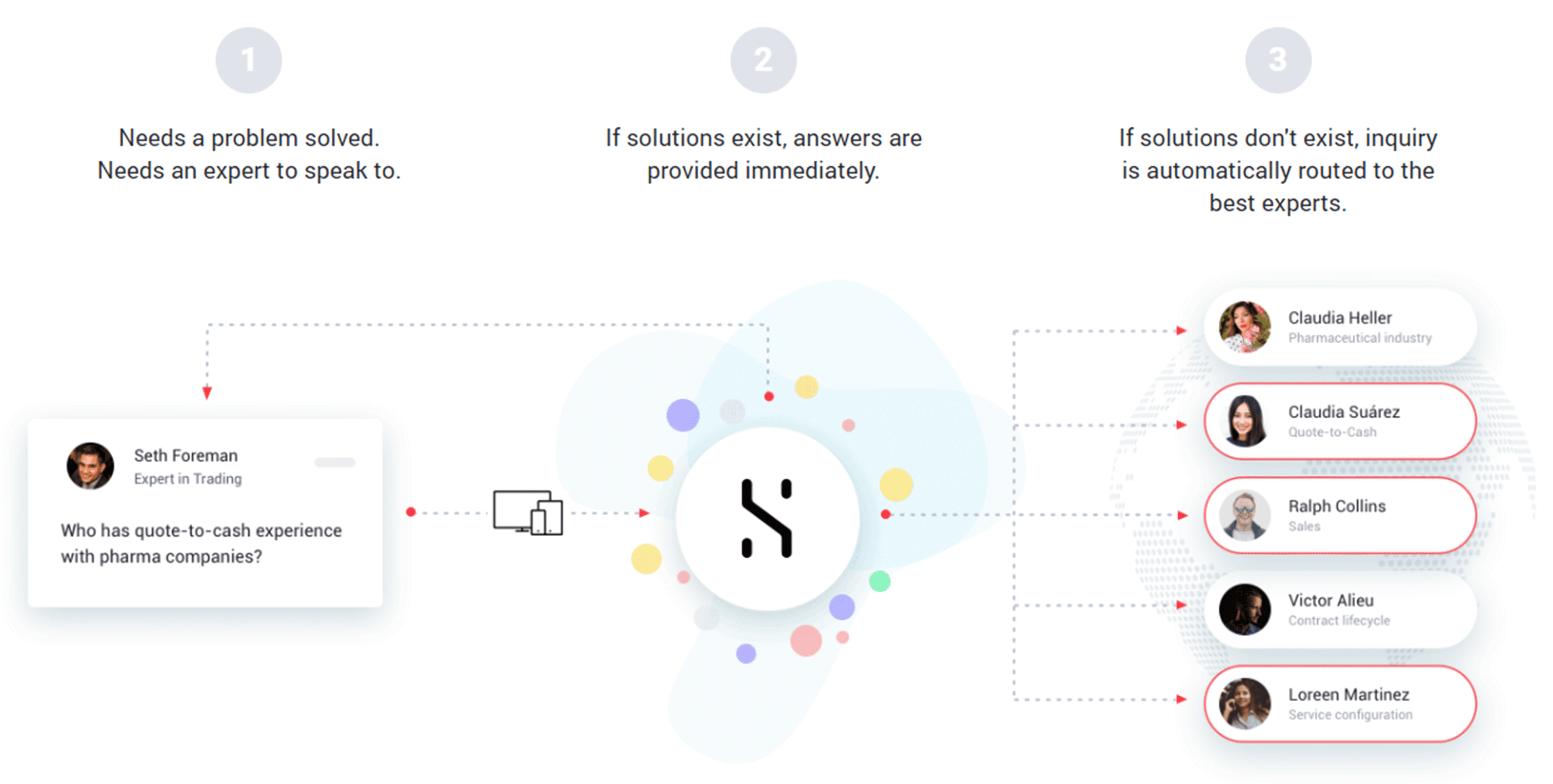 1

Needs a problem solved.
Needs an expert to speak to.

2

If solutions exist, answers are provided immediately.

3

If solutions don't exist, inquiry is automatically routed to the best experts.

Seth Foreman
Expert in Trading

Who has quote-to-cash experience with pharma companies?

Claudia Heller
Pharmaceutical industry

Claudia Suárez
Quote-to-Cash

Ralph Collins
Sales

Victor Alieu
Contract lifecycle

Loreen Martinez
Service configuration